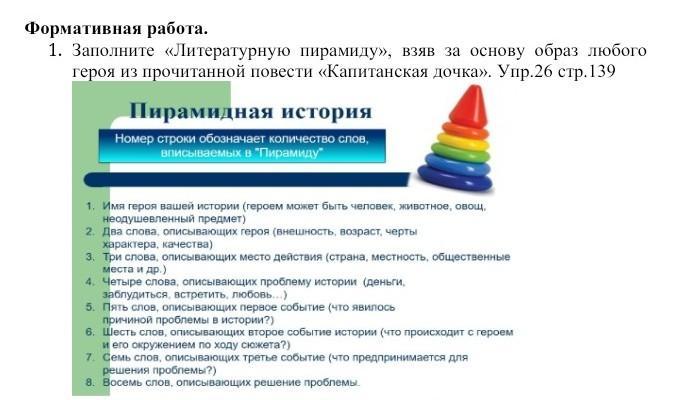 **Формативная работа.**

1. Заполните «Литературную пирамиду», взяв за основу образ любого героя из прочитанной повести «Капитанская дочка». Упр.26 стр.139

Пирамидная история

Номер строки обозначает количество слов, вписываемых в "Пирамиду"

1. Имя героя вашей истории (героем может быть человек, животное, овощ, неодушевленный предмет)
2. Два слова, описывающих героя (внешность, возраст, черты характера, качества)
3. Три слова, описывающих место действия (страна, местность, общественные места и др.)
4. Четыре слова, описывающих проблему истории (деньги, заблудиться, встретить, любовь…)
5. Пять слов, описывающих первое событие (что явилось причиной проблемы в истории?)
6. Шесть слов, описывающих второе событие истории (что происходит с героем и его окружением по ходу сюжета?)
7. Семь слов, описывающих третье событие (что предпринимается для решения проблемы?)
8. Восемь слов, описывающих решение проблемы.